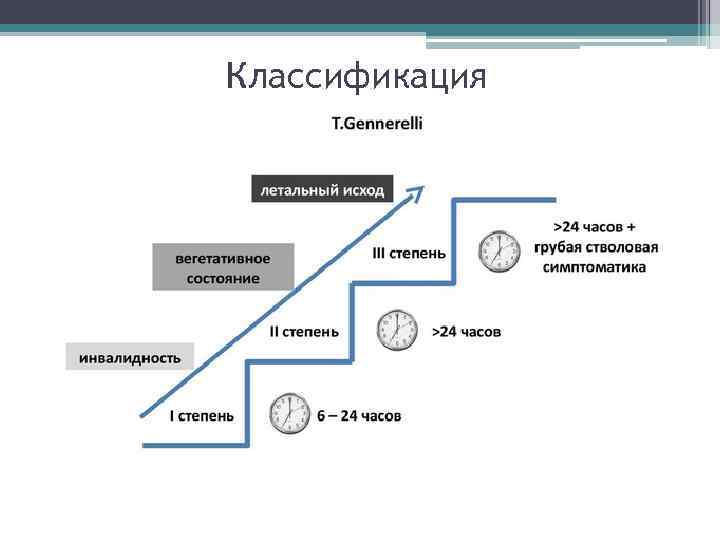 Классификация

T.Gennerelli

летальный исход

вегетативное состояние

инвалидность

III степень

>24 часов + грубая стволовая симптоматика

II степень

>24 часов

I степень

6 – 24 часов